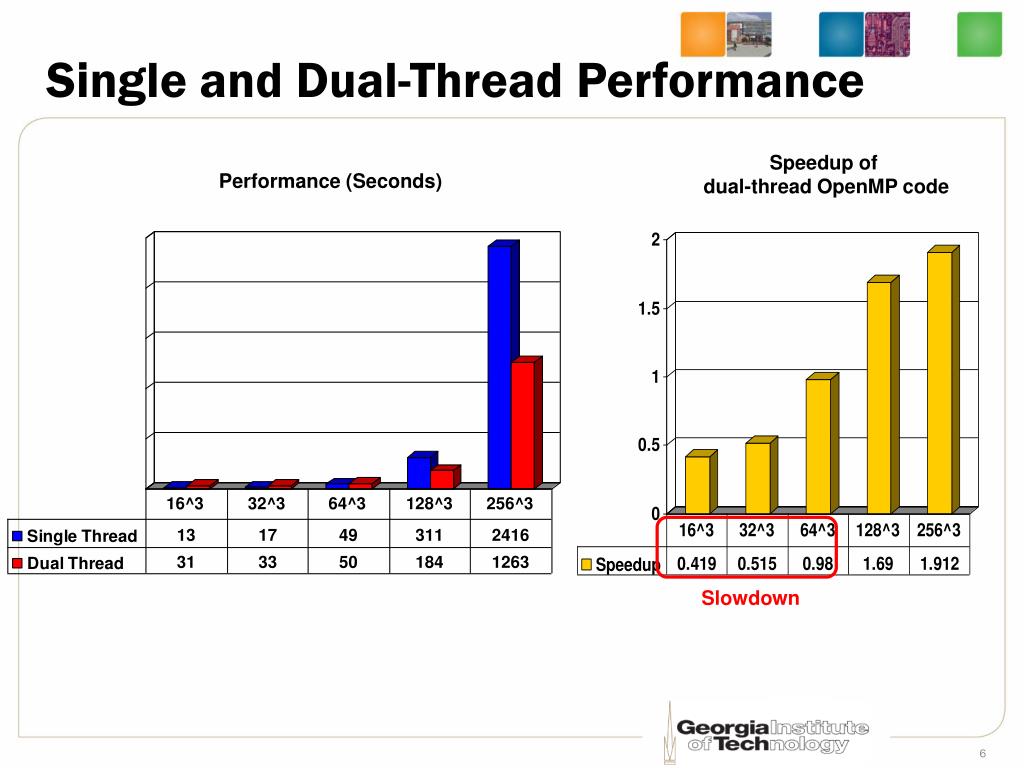 Single and Dual-Thread Performance

Performance (Seconds)

| | 16^3 | 32^3 | 64^3 | 128^3 | 256^3 |
|---|---|---|---|---|---|
| Single Thread | 13 | 17 | 49 | 311 | 2416 |
| Dual Thread | 31 | 33 | 50 | 184 | 1263 |

Speedup of dual-thread OpenMP code

2
1.5
1
0.5
0

| | 16^3 | 32^3 | 64^3 | 128^3 | 256^3 |
|---|---|---|---|---|---|
| Speedup | 0.419 | 0.515 | 0.98 | 1.69 | 1.912 |

Slowdown

Georgia Institute of Technology

6